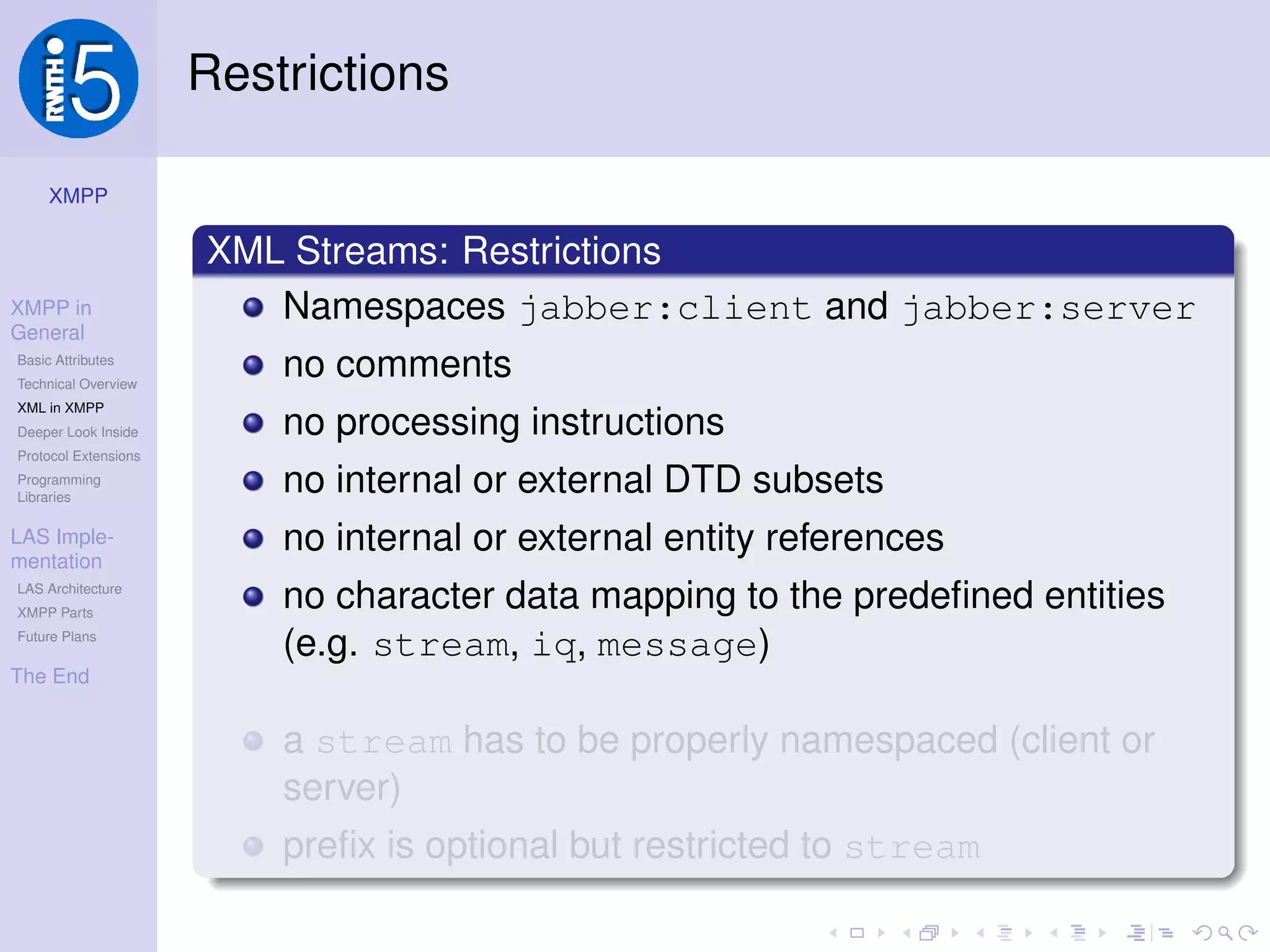 RWTH i5

Restrictions

XMPP

XMPP in General
Basic Attributes
Technical Overview
XML in XMPP
Deeper Look Inside
Protocol Extensions
Programming Libraries

LAS Implementation
LAS Architecture
XMPP Parts
Future Plans

The End

XML Streams: Restrictions

- Namespaces jabber:client and jabber:server
- no comments
- no processing instructions
- no internal or external DTD subsets
- no internal or external entity references
- no character data mapping to the predefined entities (e.g. stream, iq, message)

- a stream has to be properly namespaced (client or server)
- prefix is optional but restricted to stream